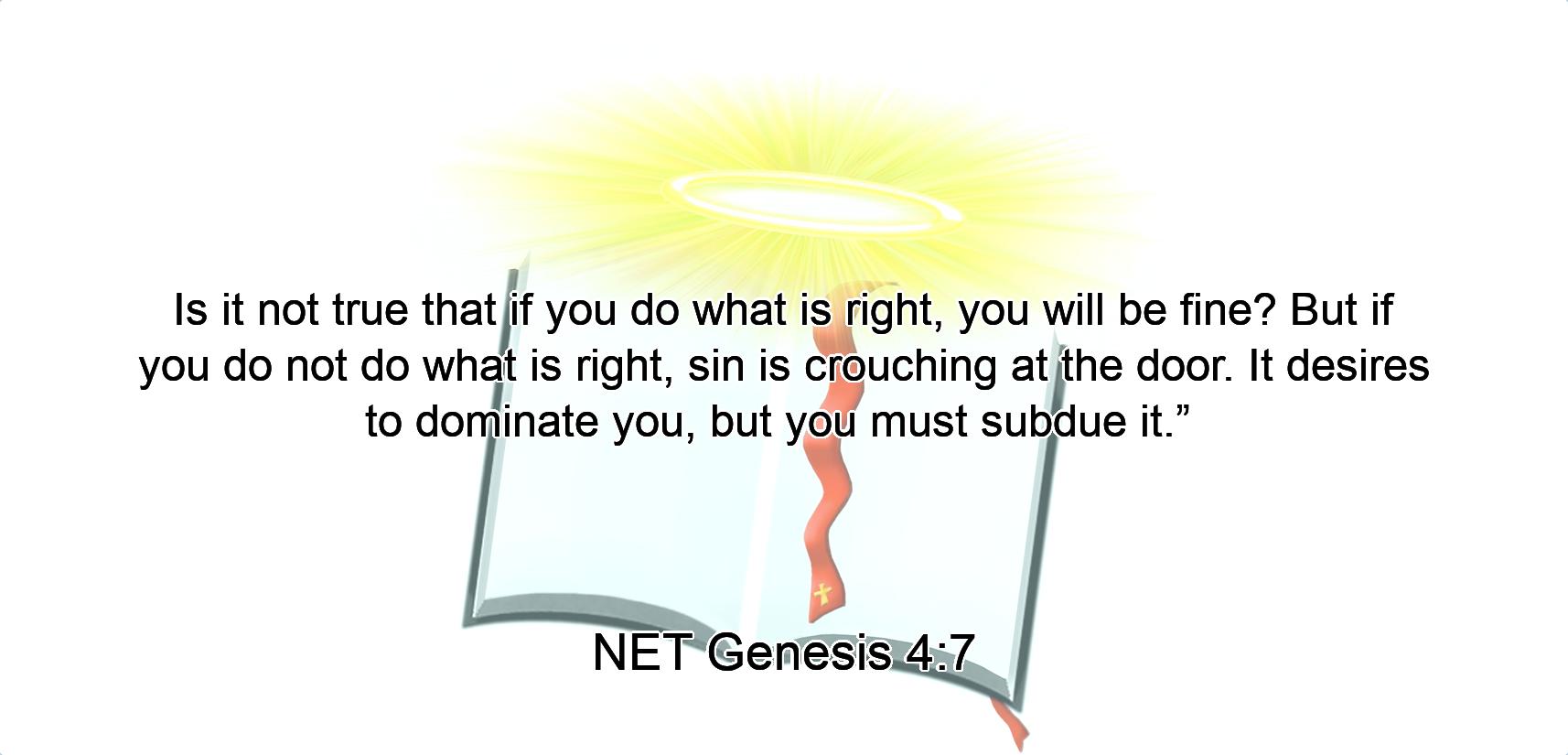 Is it not true that if you do what is right, you will be fine? But if you do not do what is right, sin is crouching at the door. It desires to dominate you, but you must subdue it.”

NET Genesis 4:7